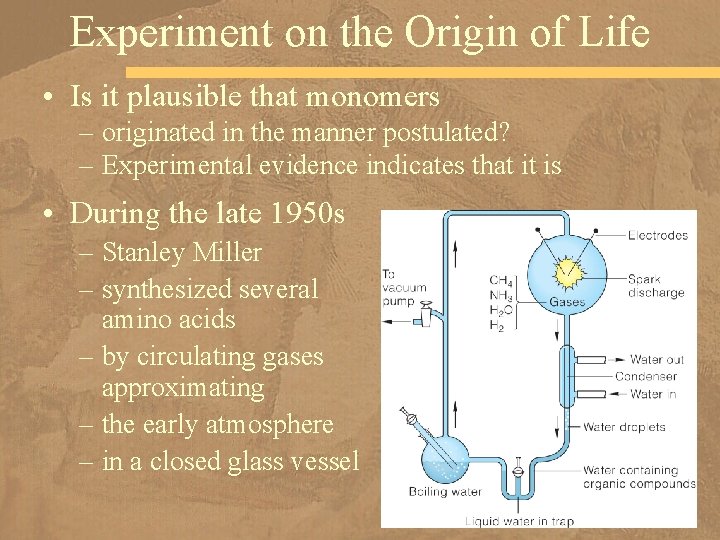 Experiment on the Origin of Life

• Is it plausible that monomers
– originated in the manner postulated?
– Experimental evidence indicates that it is

• During the late 1950s
– Stanley Miller
– synthesized several amino acids
– by circulating gases approximating
– the early atmosphere
– in a closed glass vessel

To vacuum pump
$CH_4$
$NH_3$
$H_2O$
$H_2$
Gases
Electrodes
Spark discharge
Water out
Condenser
Water in
Water droplets
Water containing organic compounds
Boiling water
Liquid water in trap